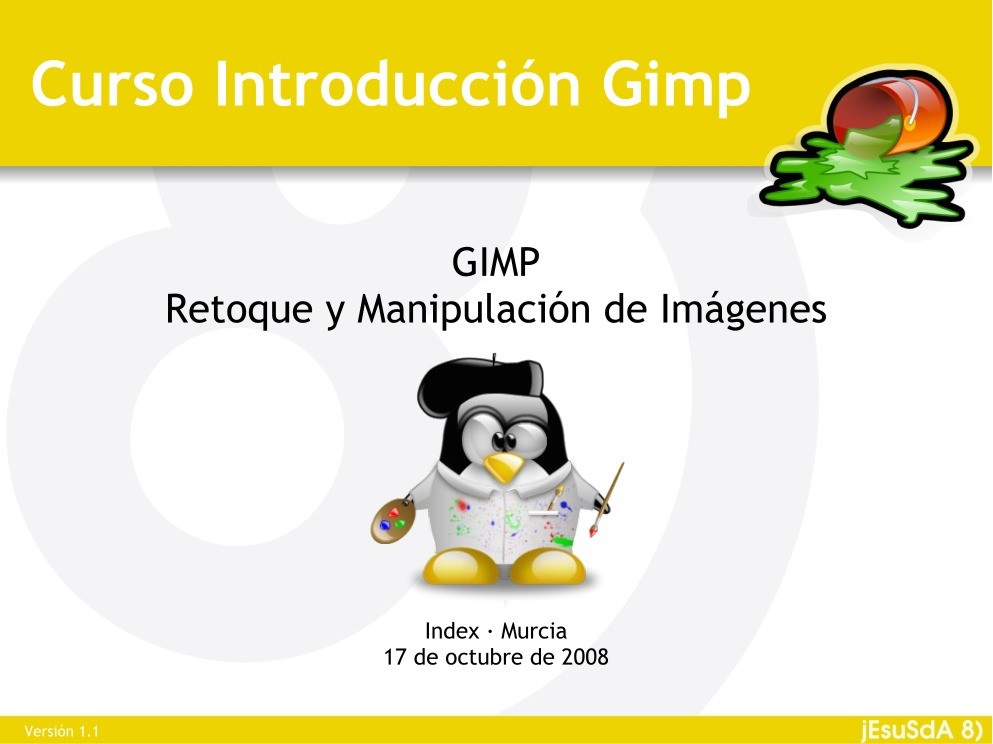 Curso Introducción Gimp

GIMP
Retoque y Manipulación de Imágenes

Index · Murcia
17 de octubre de 2008

Versión 1.1

jEsuSdA 8)